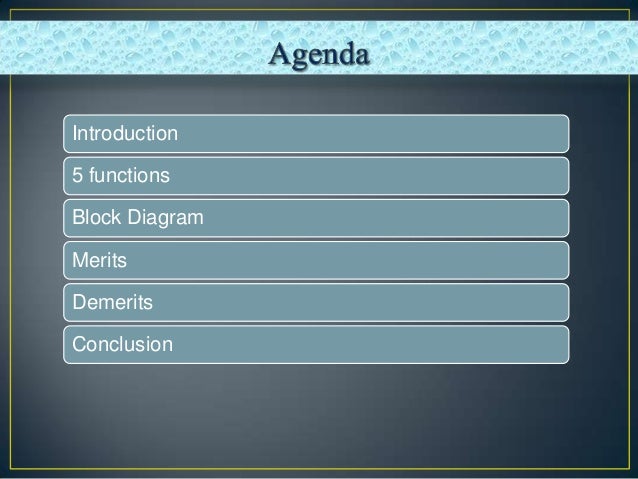 Agenda

Introduction

5 functions

Block Diagram

Merits

Demerits

Conclusion